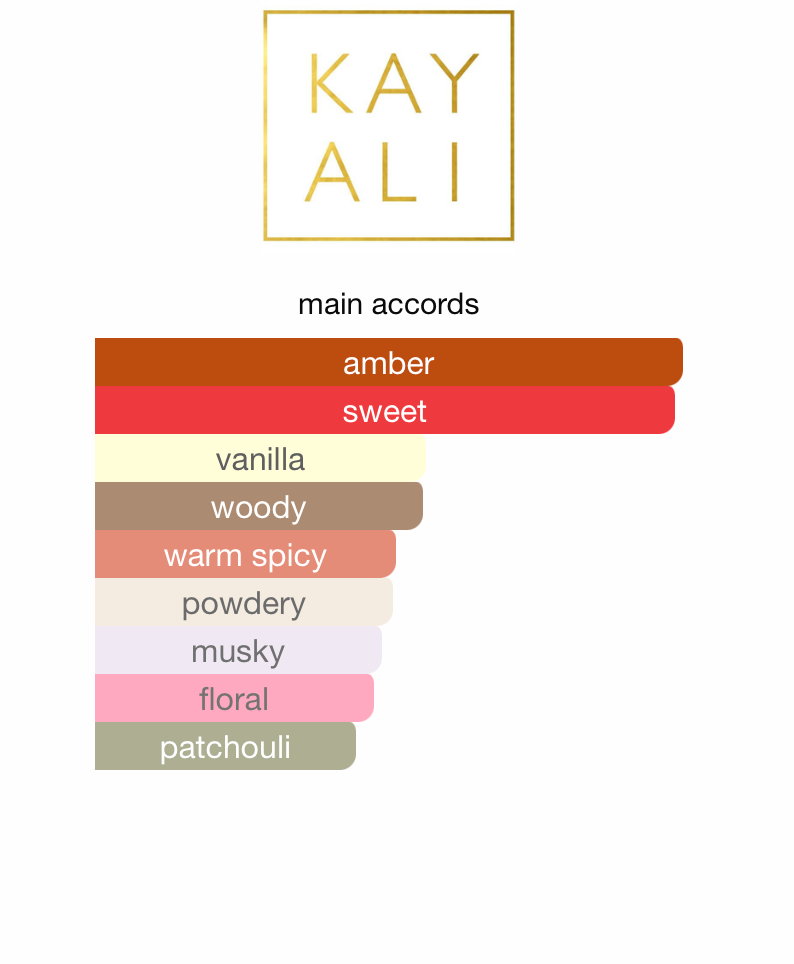 KAY
ALI

main accords

amber
sweet
vanilla
woody
warm spicy
powdery
musky
floral
patchouli